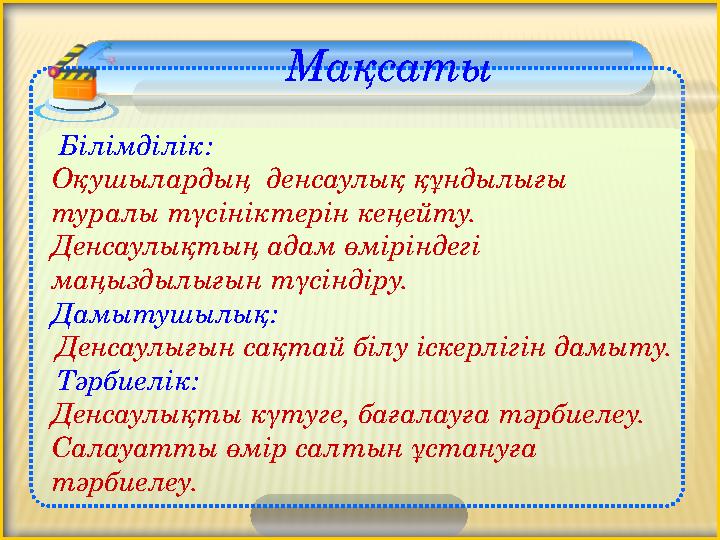 Мақсаты

Білімділік:
Оқушылардың денсаулық құндылығы туралы түсініктерін кеңейту. Денсаулықтың адам өміріндегі маңыздылығын түсіндіру.
Дамытушылық:
Денсаулығын сақтай білу іскерлігін дамыту.
Тәрбиелік:
Денсаулықты күтуге, бағалауға тәрбиелеу. Салауатты өмір салтын ұстануға тәрбиелеу.